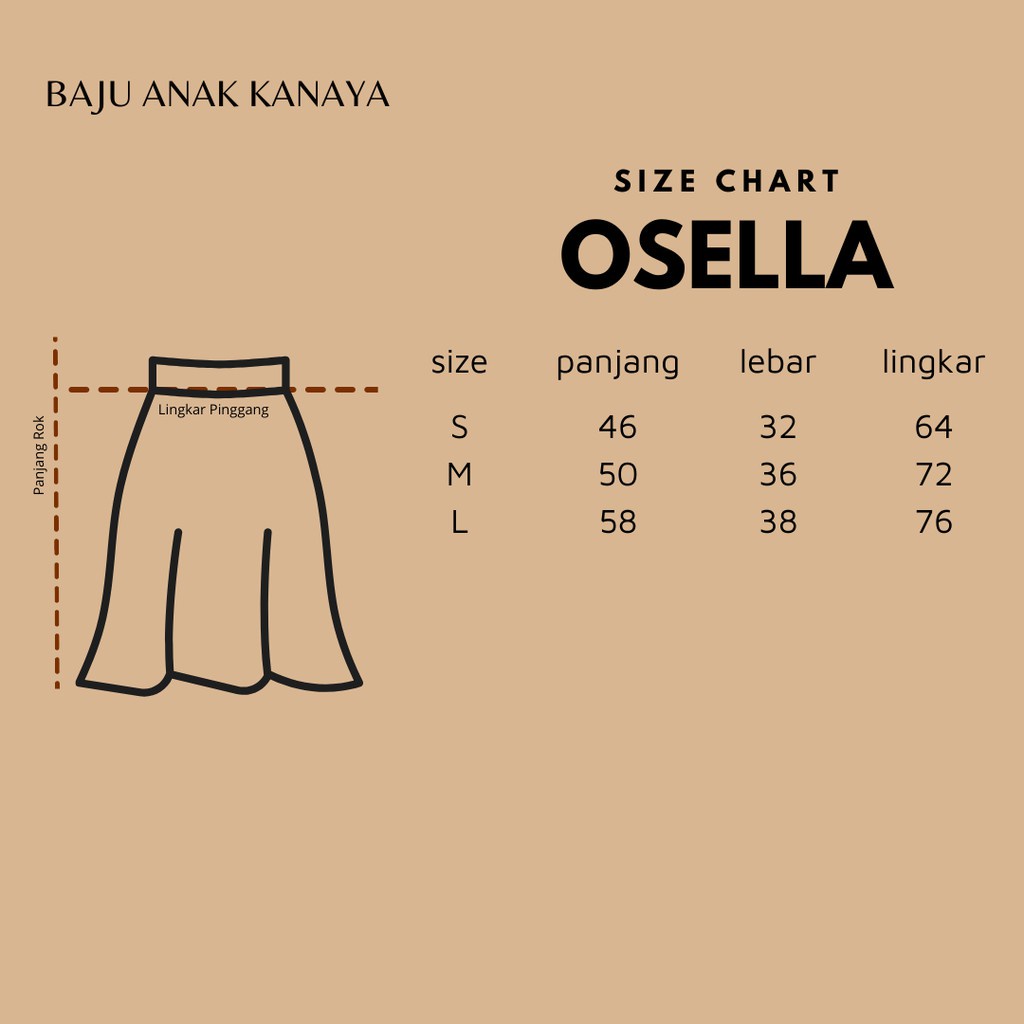 BAJU ANAK KANAYA

SIZE CHART

OSELLA

Panjang Rok

Lingkar Pinggang

| size | panjang | lebar | lingkar |
|---|---|---|---|
| S | 46 | 32 | 64 |
| M | 50 | 36 | 72 |
| L | 58 | 38 | 76 |